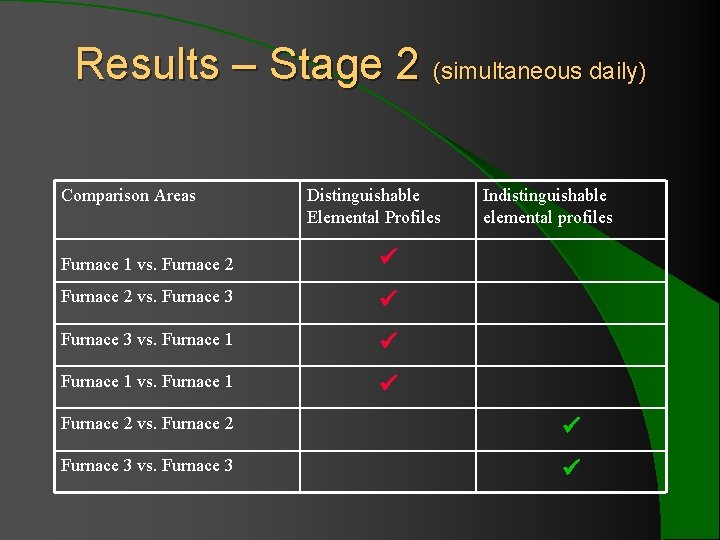 Results – Stage 2 (simultaneous daily)

| Comparison Areas | Distinguishable Elemental Profiles | Indistinguishable elemental profiles |
|---|---|---|
| Furnace 1 vs. Furnace 2 | ✓ | |
| Furnace 2 vs. Furnace 3 | ✓ | |
| Furnace 3 vs. Furnace 1 | ✓ | |
| Furnace 1 vs. Furnace 1 | ✓ | |
| Furnace 2 vs. Furnace 2 | | ✓ |
| Furnace 3 vs. Furnace 3 | | ✓ |